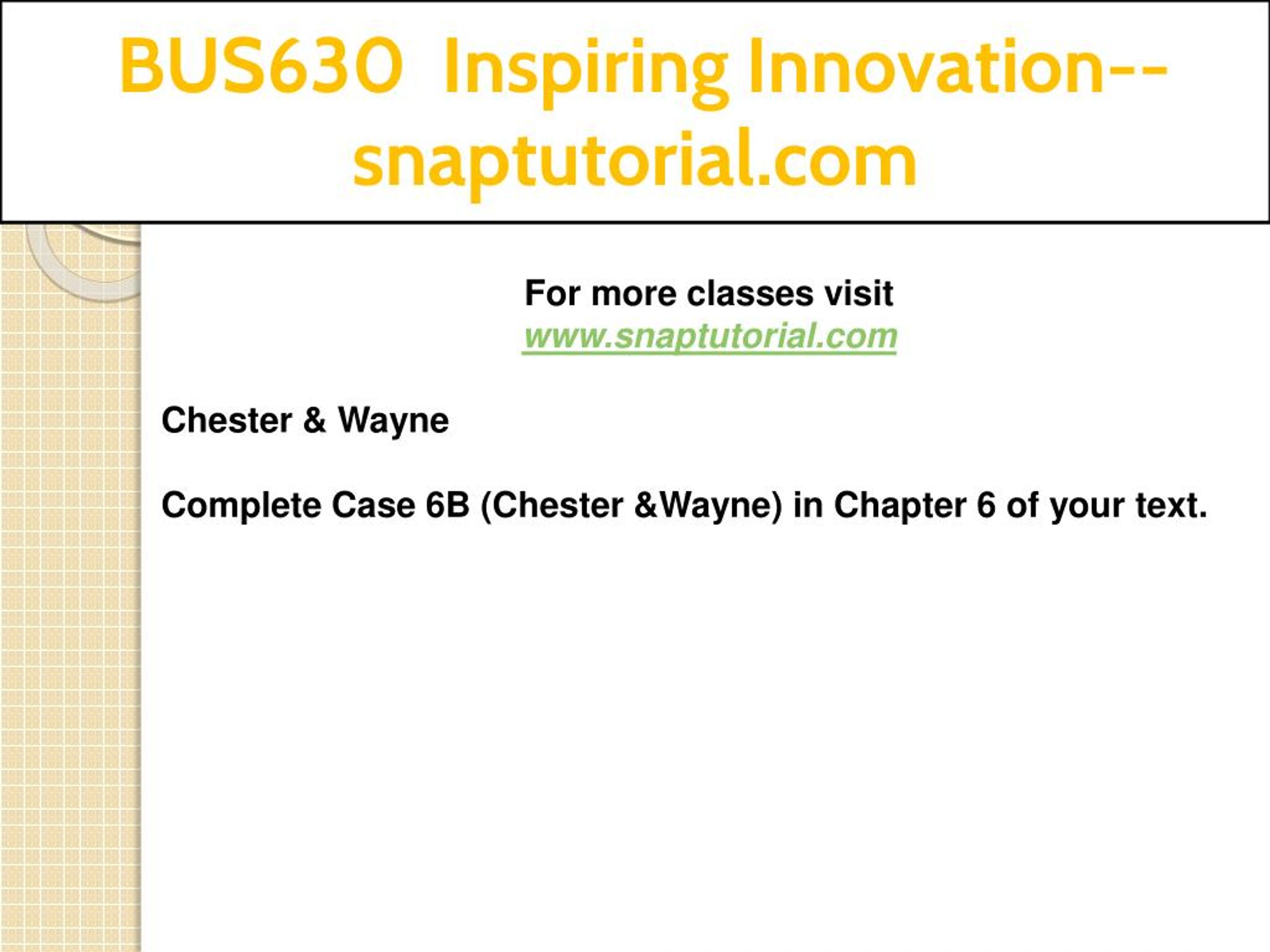 BUS630 Inspiring Innovation--snaptutorial.com

For more classes visit
www.snaptutorial.com

Chester & Wayne

Complete Case 6B (Chester &Wayne) in Chapter 6 of your text.